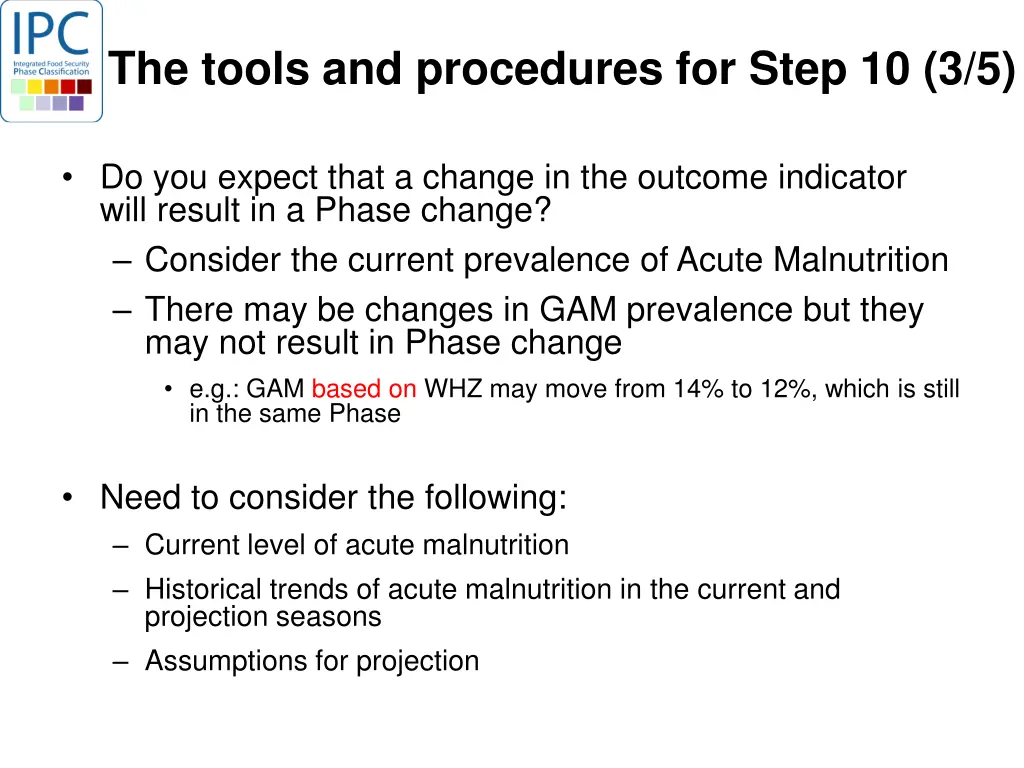 IPC
Integrated Food Security Phase Classification

The tools and procedures for Step 10 (3/5)

• Do you expect that a change in the outcome indicator will result in a Phase change?
– Consider the current prevalence of Acute Malnutrition
– There may be changes in GAM prevalence but they may not result in Phase change
• e.g.: GAM based on WHZ may move from 14% to 12%, which is still in the same Phase

• Need to consider the following:
– Current level of acute malnutrition
– Historical trends of acute malnutrition in the current and projection seasons
– Assumptions for projection